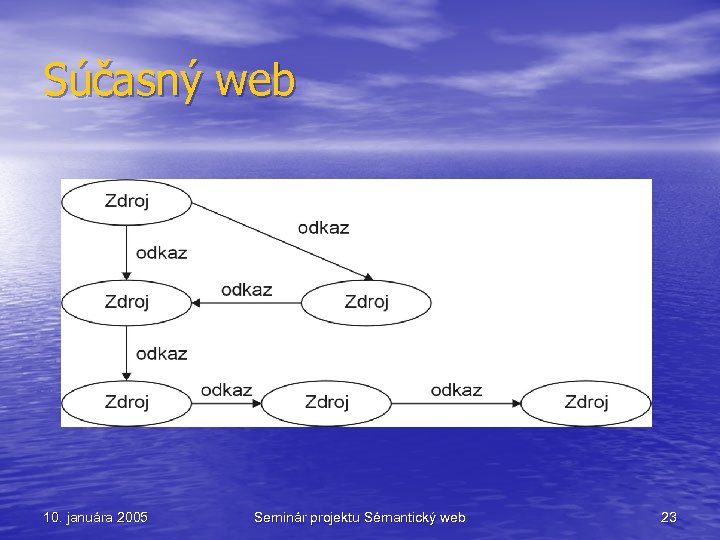 Súčasný web

Zdroj
odkaz
odkaz
Zdroj
odkaz
Zdroj
odkaz
Zdroj
odkaz
Zdroj
odkaz
Zdroj

10. januára 2005
Seminár projektu Sémantický web
23